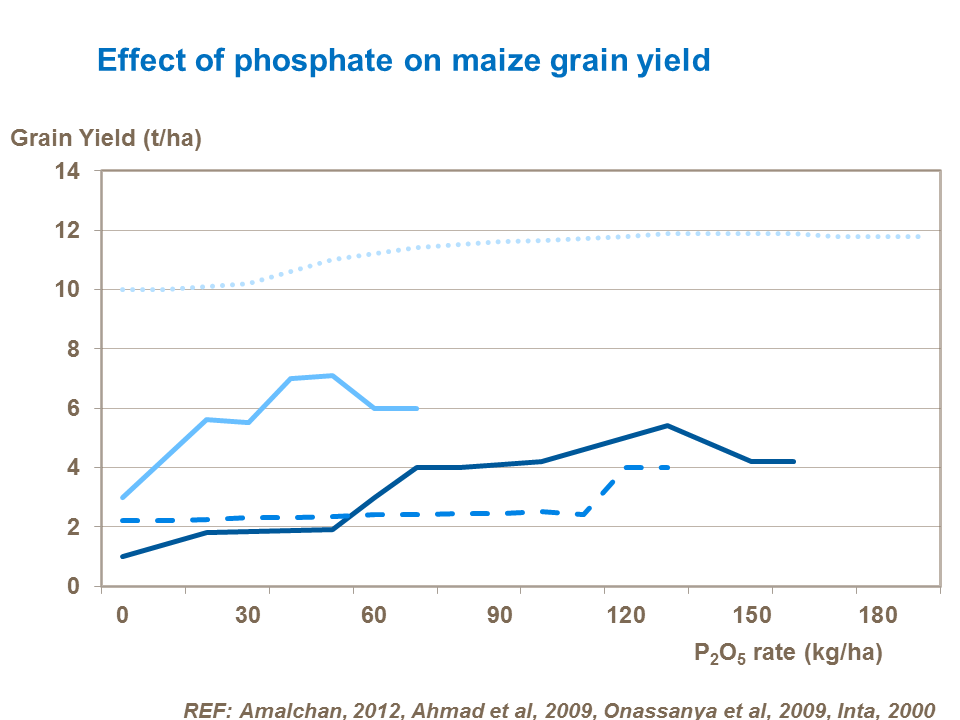 Effect of phosphate on maize grain yield

Grain Yield (t/ha)

14
12
10
8
6
4
2
0

0
30
60
90
120
150
180

$P_2O_5$ rate (kg/ha)

REF: Amalchan, 2012, Ahmad et al, 2009, Onassanya et al, 2009, Inta, 2000